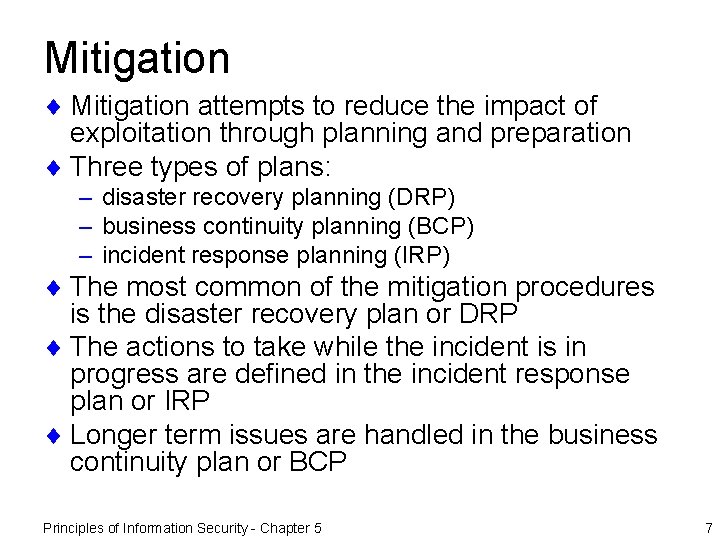 Mitigation

♦ Mitigation attempts to reduce the impact of exploitation through planning and preparation
♦ Three types of plans:
– disaster recovery planning (DRP)
– business continuity planning (BCP)
– incident response planning (IRP)
♦ The most common of the mitigation procedures is the disaster recovery plan or DRP
♦ The actions to take while the incident is in progress are defined in the incident response plan or IRP
♦ Longer term issues are handled in the business continuity plan or BCP

Principles of Information Security - Chapter 5

7